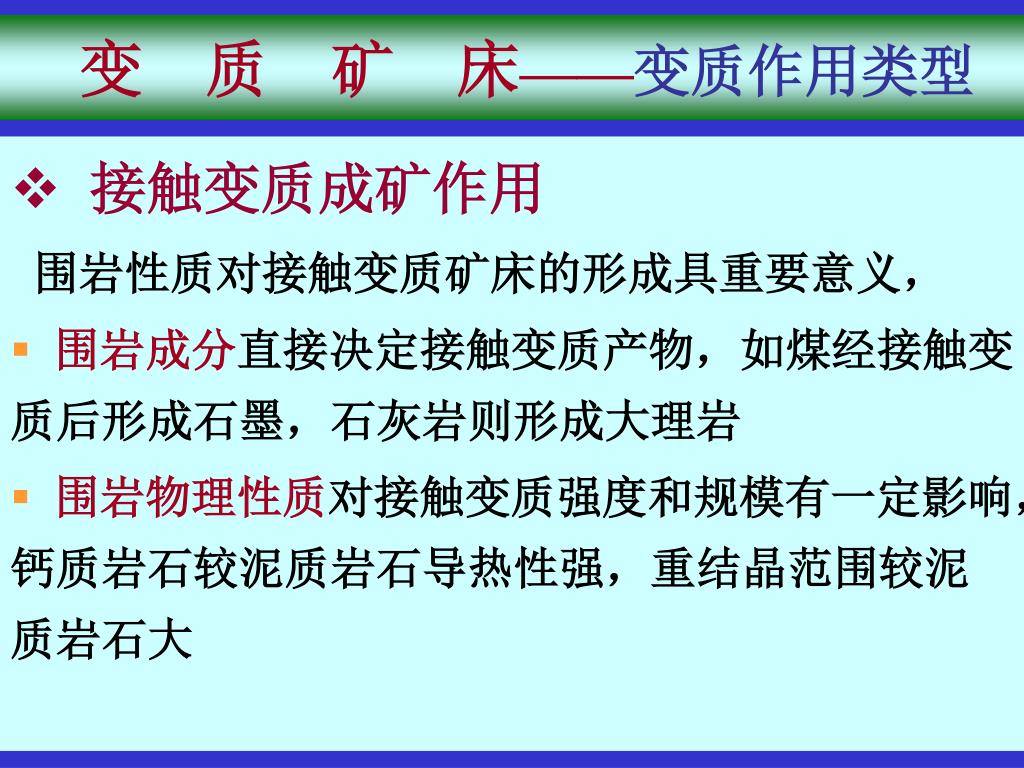 变 质 矿 床——变质作用类型

❖ 接触变质成矿作用

围岩性质对接触变质矿床的形成具重要意义，

▪ 围岩成分直接决定接触变质产物，如煤经接触变质后形成石墨，石灰岩则形成大理岩

▪ 围岩物理性质对接触变质强度和规模有一定影响，钙质岩石较泥质岩石导热性强，重结晶范围较泥质岩石大